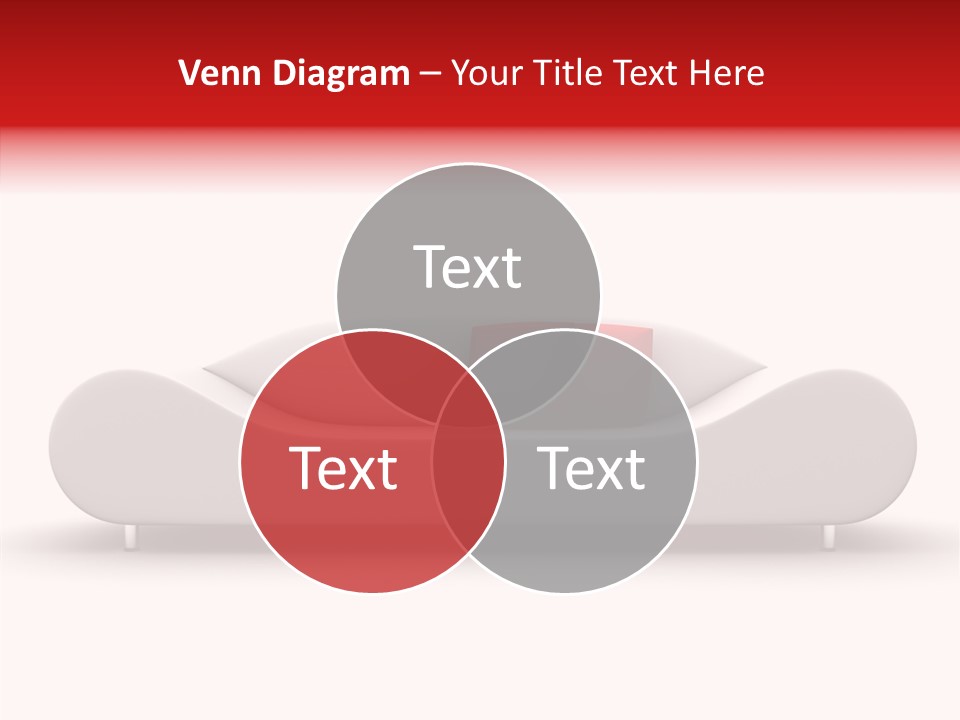 Venn Diagram – Your Title Text Here

Text

Text

Text